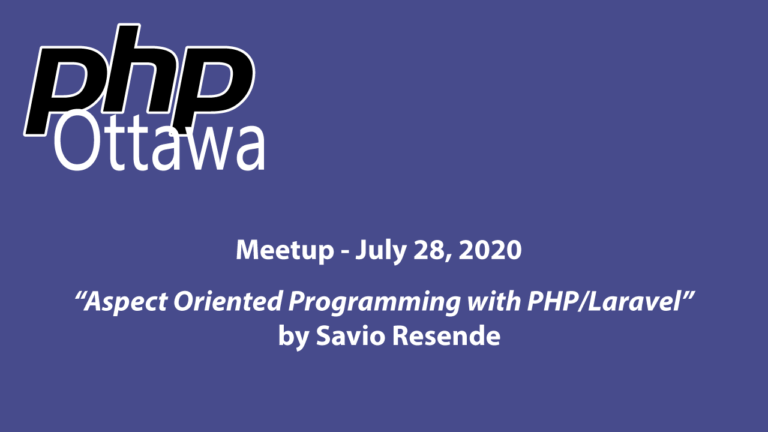 php
Ottawa

Meetup - July 28, 2020

“Aspect Oriented Programming with PHP/Laravel”
by Savio Resende